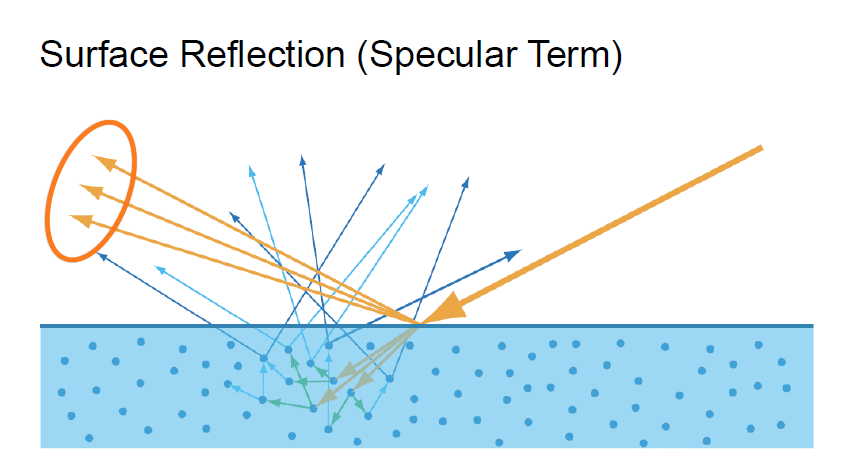 Surface Reflection (Specular Term)